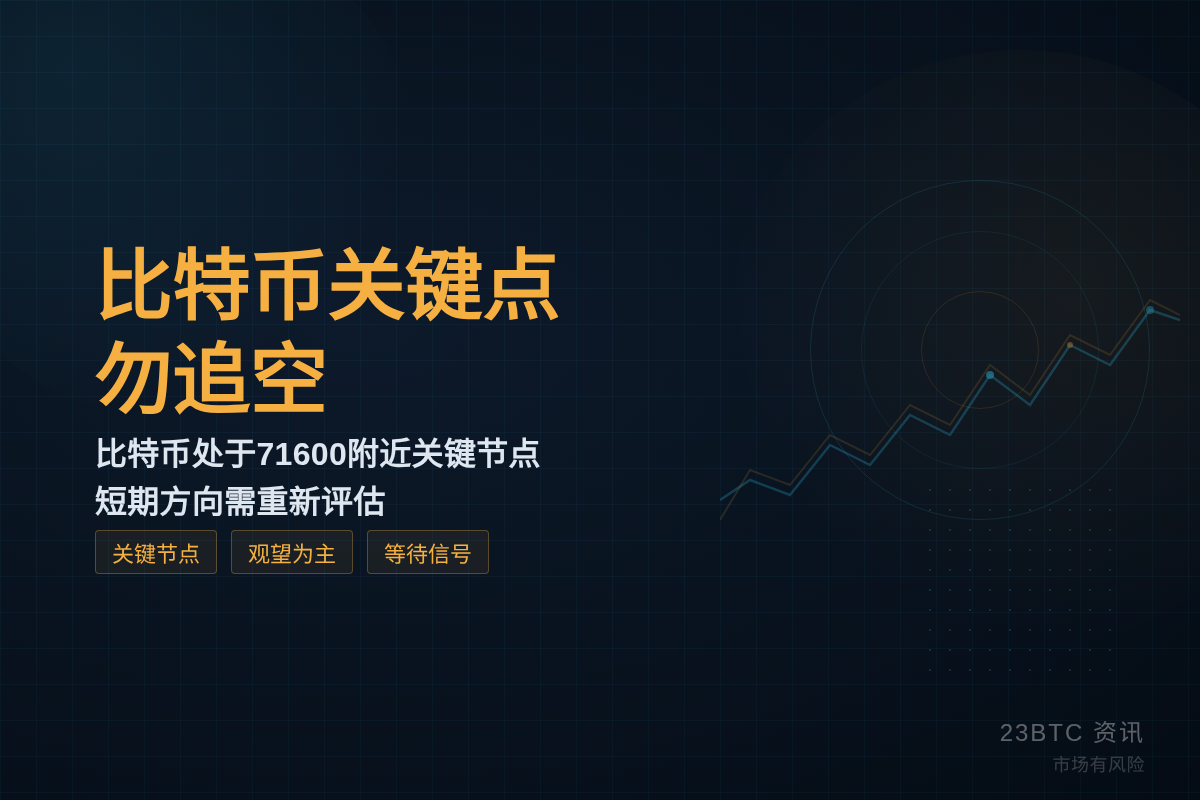 比特币关键点
勿追空

比特币处于71600附近关键节点
短期方向需重新评估

关键节点 观望为主 等待信号

23BTC 资讯
市场有风险